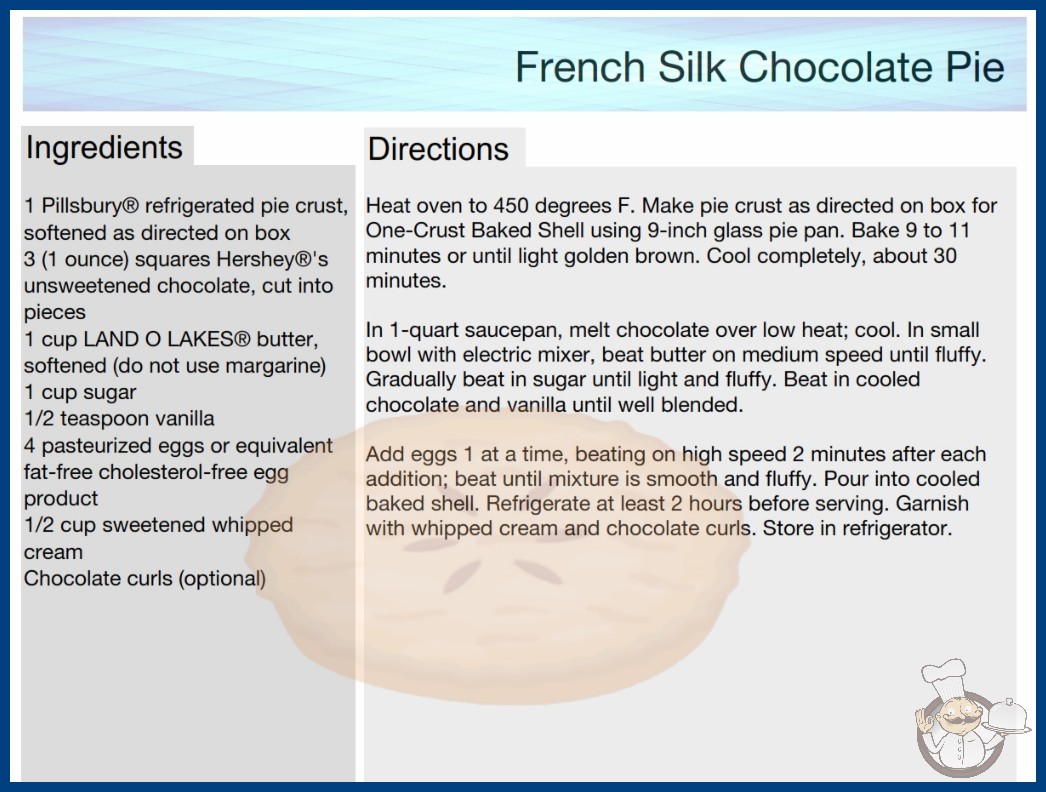 French Silk Chocolate Pie

Ingredients

1 Pillsbury® refrigerated pie crust, softened as directed on box
3 (1 ounce) squares Hershey®'s unsweetened chocolate, cut into pieces
1 cup LAND O LAKES® butter, softened (do not use margarine)
1 cup sugar
1/2 teaspoon vanilla
4 pasteurized eggs or equivalent fat-free cholesterol-free egg product
1/2 cup sweetened whipped cream
Chocolate curls (optional)

Directions

Heat oven to 450 degrees F. Make pie crust as directed on box for One-Crust Baked Shell using 9-inch glass pie pan. Bake 9 to 11 minutes or until light golden brown. Cool completely, about 30 minutes.

In 1-quart saucepan, melt chocolate over low heat; cool. In small bowl with electric mixer, beat butter on medium speed until fluffy. Gradually beat in sugar until light and fluffy. Beat in cooled chocolate and vanilla until well blended.

Add eggs 1 at a time, beating on high speed 2 minutes after each addition; beat until mixture is smooth and fluffy. Pour into cooled baked shell. Refrigerate at least 2 hours before serving. Garnish with whipped cream and chocolate curls. Store in refrigerator.